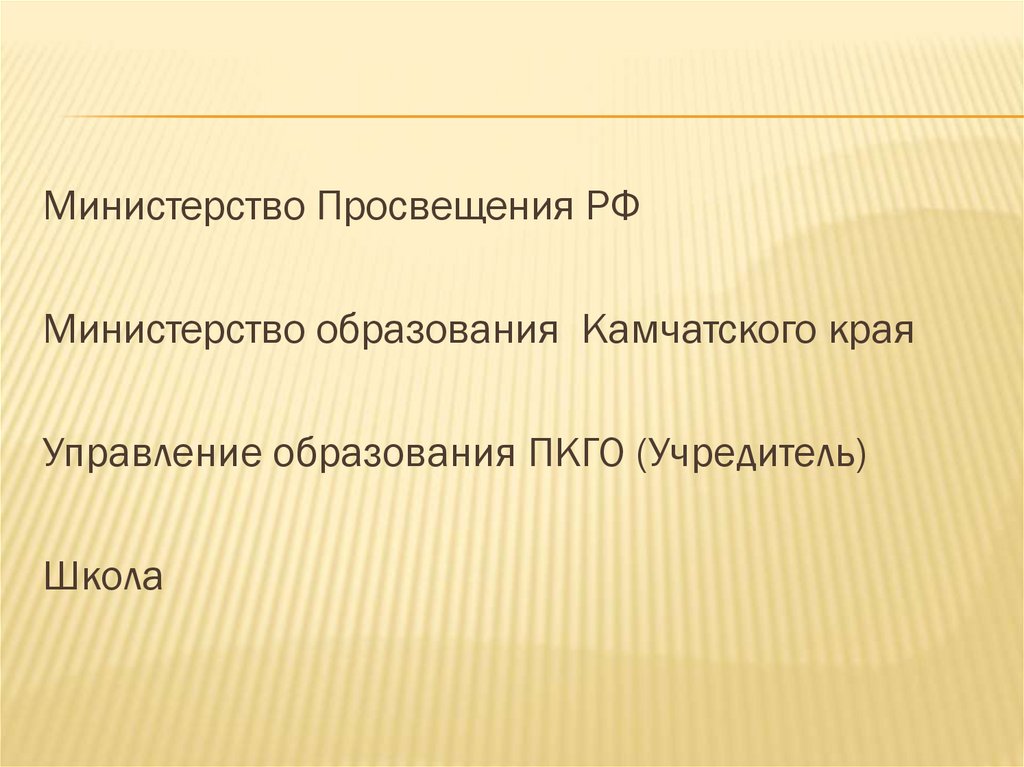 Министерство Просвещения РФ

Министерство образования  Камчатского края

Управление образования ПКГО (Учредитель)

Школа